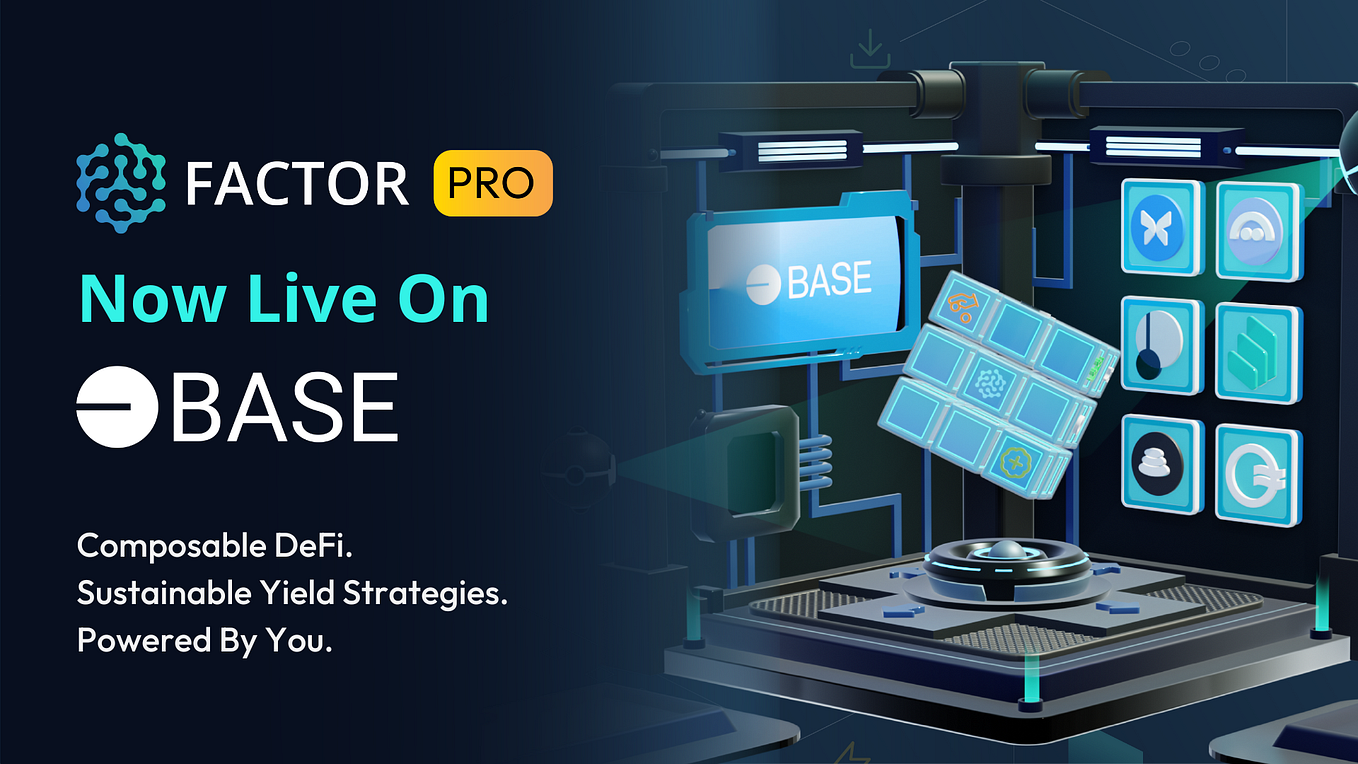 FACTOR PRO

Now Live On

BASE

Composable DeFi.
Sustainable Yield Strategies.
Powered By You.

BASE